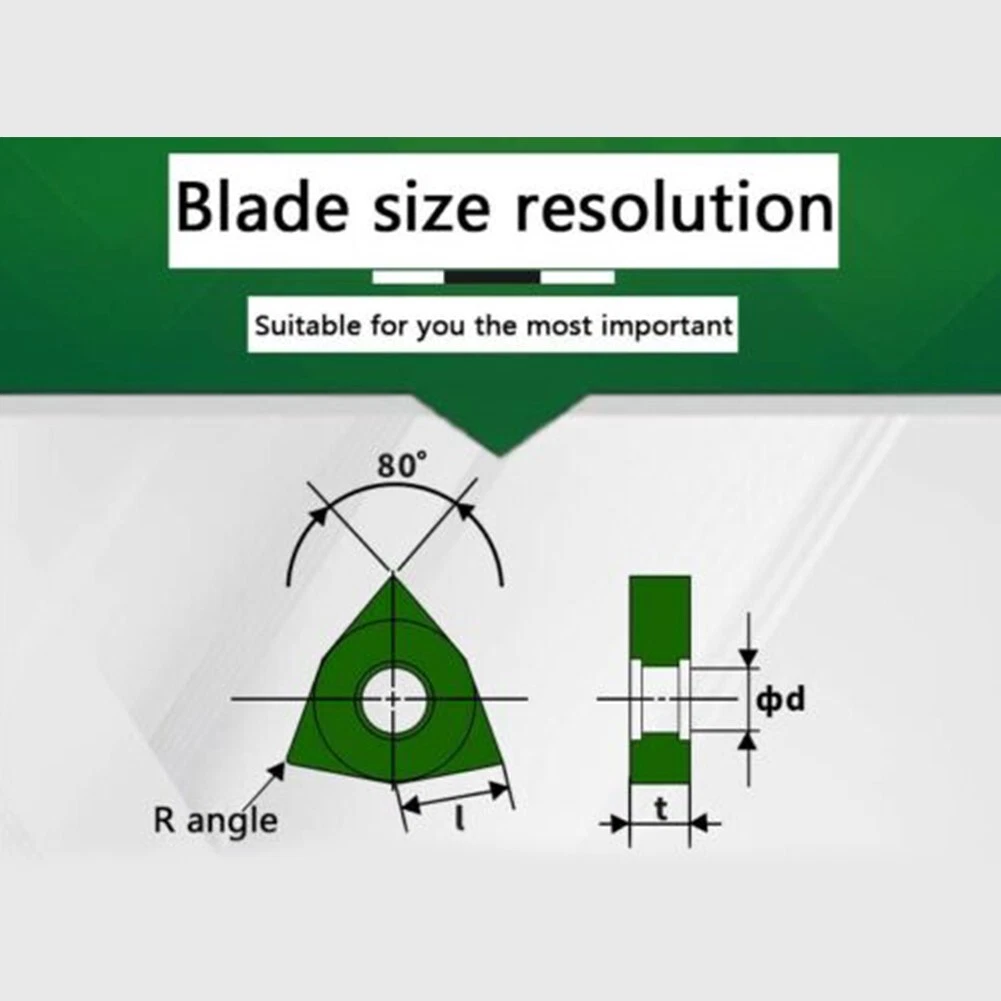 Blade size resolution

Suitable for you the most important

80°

R angle

l

ϕd

t